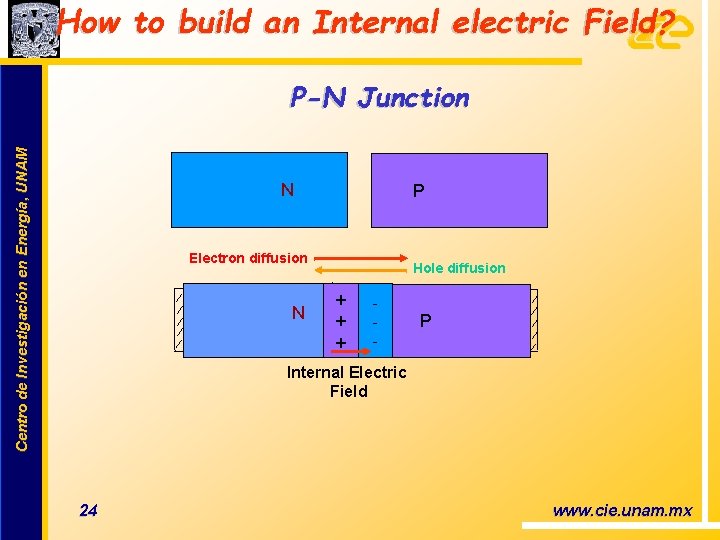 How to build an Internal electric Field?

Centro de Investigación en Energía, UNAM

P-N Junction

N

P

Electron diffusion

Hole diffusion

N

+
+
+

-
-
-

P

Internal Electric Field

24

www.cie.unam.mx